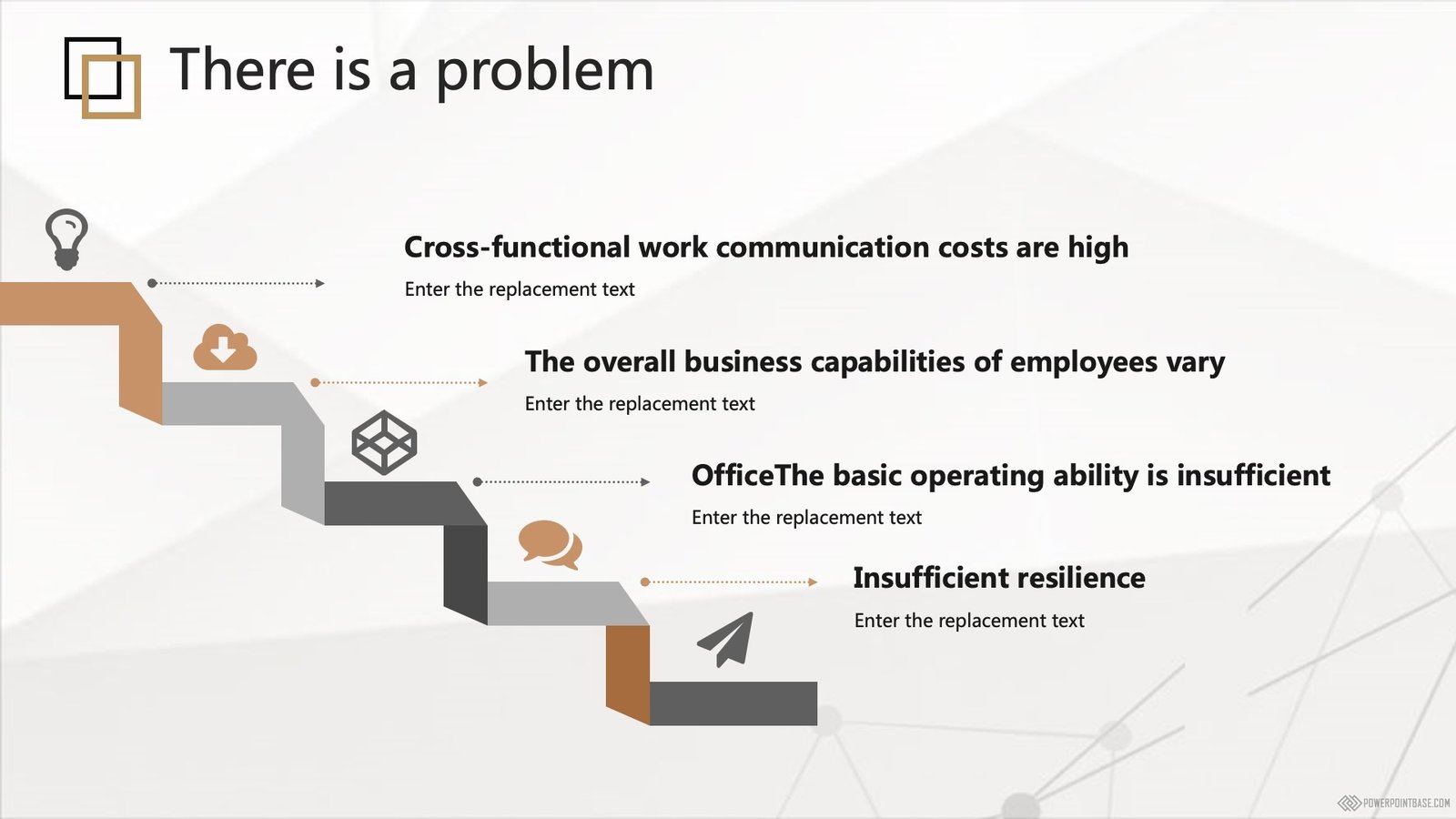 There is a problem

Cross-functional work communication costs are high

Enter the replacement text

The overall business capabilities of employees vary

Enter the replacement text

OfficeThe basic operating ability is insufficient

Enter the replacement text

Insufficient resilience

Enter the replacement text

POWERPOINTBASE.COM